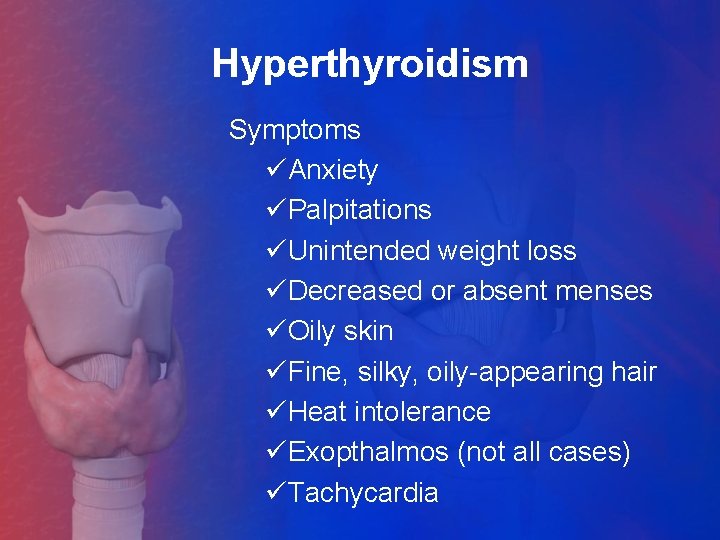 Hyperthyroidism

Symptoms

✓Anxiety

✓Palpitations

✓Unintended weight loss

✓Decreased or absent menses

✓Oily skin

✓Fine, silky, oily-appearing hair

✓Heat intolerance

✓Exopthalmos (not all cases)

✓Tachycardia